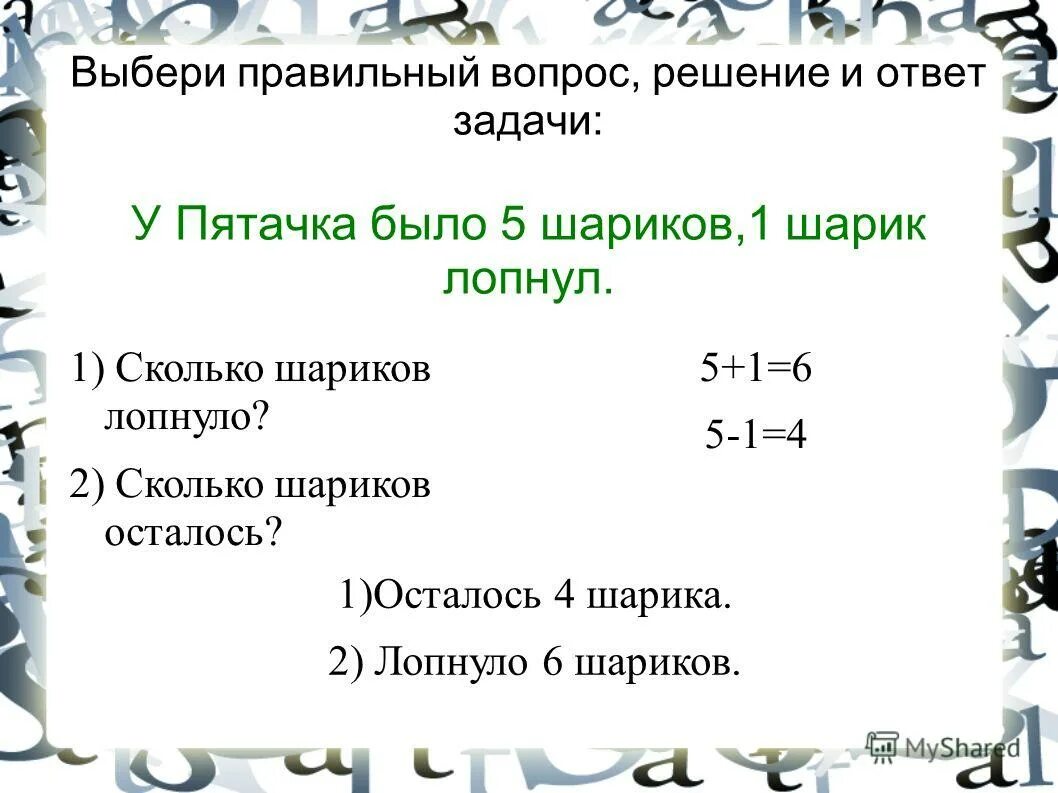 Выбери правильный вопрос, решение и ответ задачи:

У Пятачка было 5 шариков,1 шарик лопнул.

1) Сколько шариков лопнуло?

2) Сколько шариков осталось?

$5+1=6$

$5-1=4$

1)Осталось 4 шарика.

2) Лопнуло 6 шариков.

MyShared